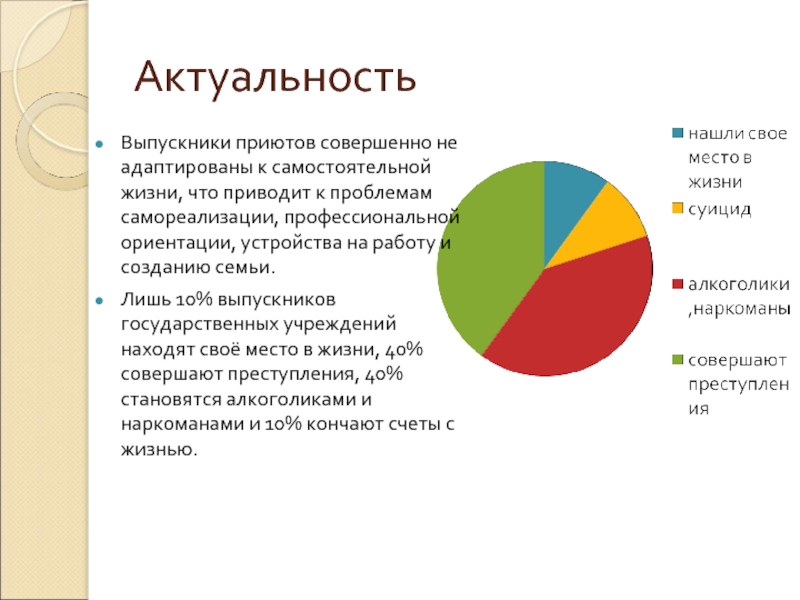 Актуальность

Выпускники приютов совершенно не адаптированы к самостоятельной жизни, что приводит к проблемам самореализации, профессиональной ориентации, устройства на работу и созданию семьи.

Лишь 10% выпускников государственных учреждений находят своё место в жизни, 40% совершают преступления, 40% становятся алкоголиками и наркоманами и 10% кончают счеты с жизнью.

нашли свое место в жизни
суицид
алкоголики ,наркоманы
совершают преступления